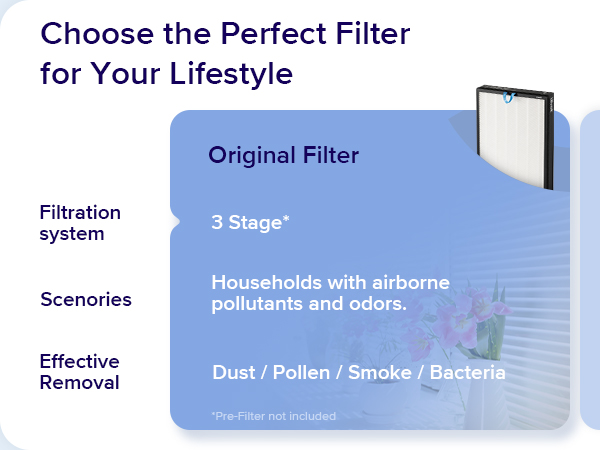 Choose the Perfect Filter for Your Lifestyle

Original Filter

Filtration system

3 Stage*

Scenories

Households with airborne pollutants and odors.

Effective Removal

Dust / Pollen / Smoke / Bacteria

*Pre-Filter not included